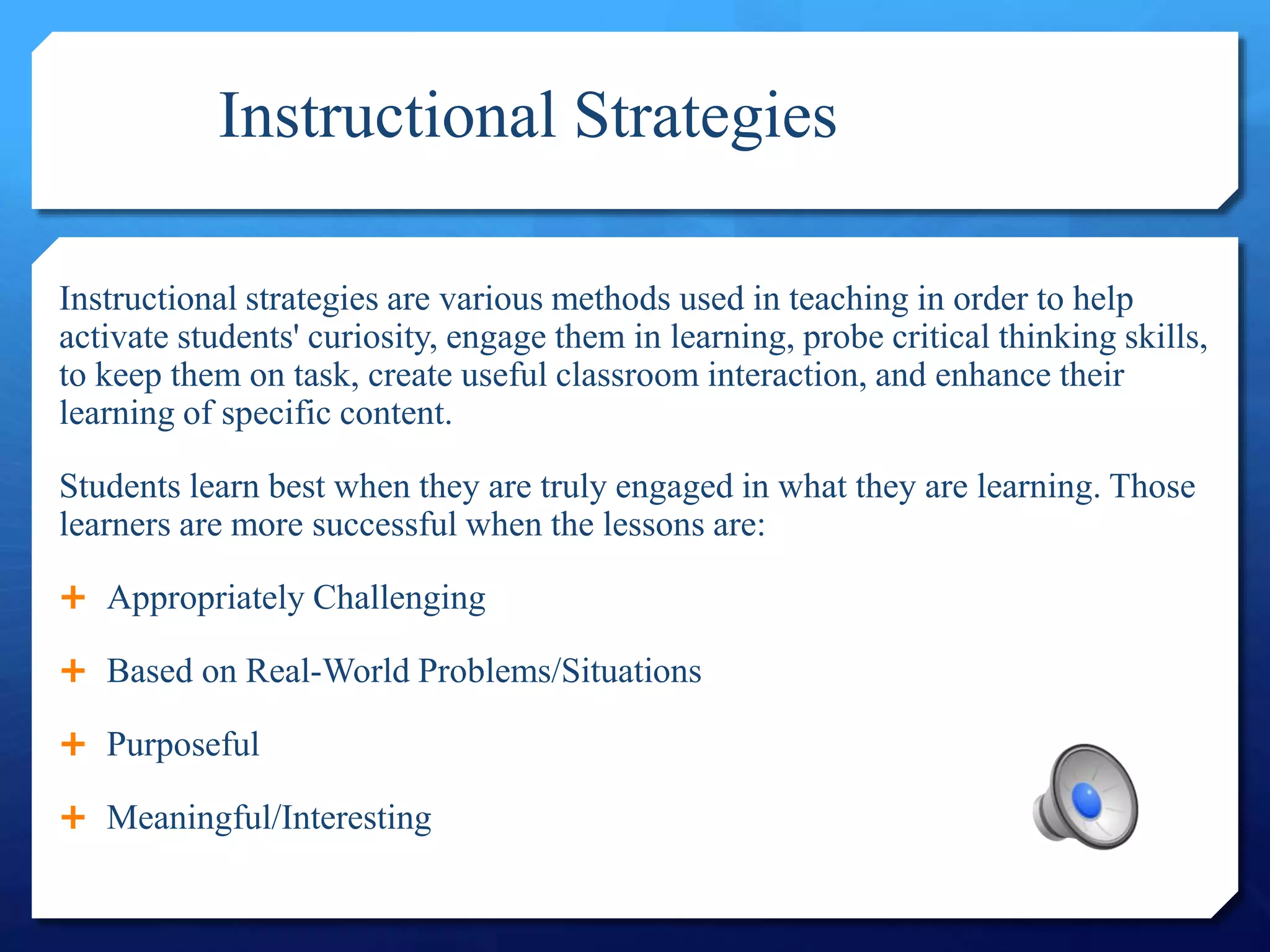 Instructional Strategies

Instructional strategies are various methods used in teaching in order to help activate students' curiosity, engage them in learning, probe critical thinking skills, to keep them on task, create useful classroom interaction, and enhance their learning of specific content.

Students learn best when they are truly engaged in what they are learning. Those learners are more successful when the lessons are:

+ Appropriately Challenging
+ Based on Real-World Problems/Situations
+ Purposeful
+ Meaningful/Interesting